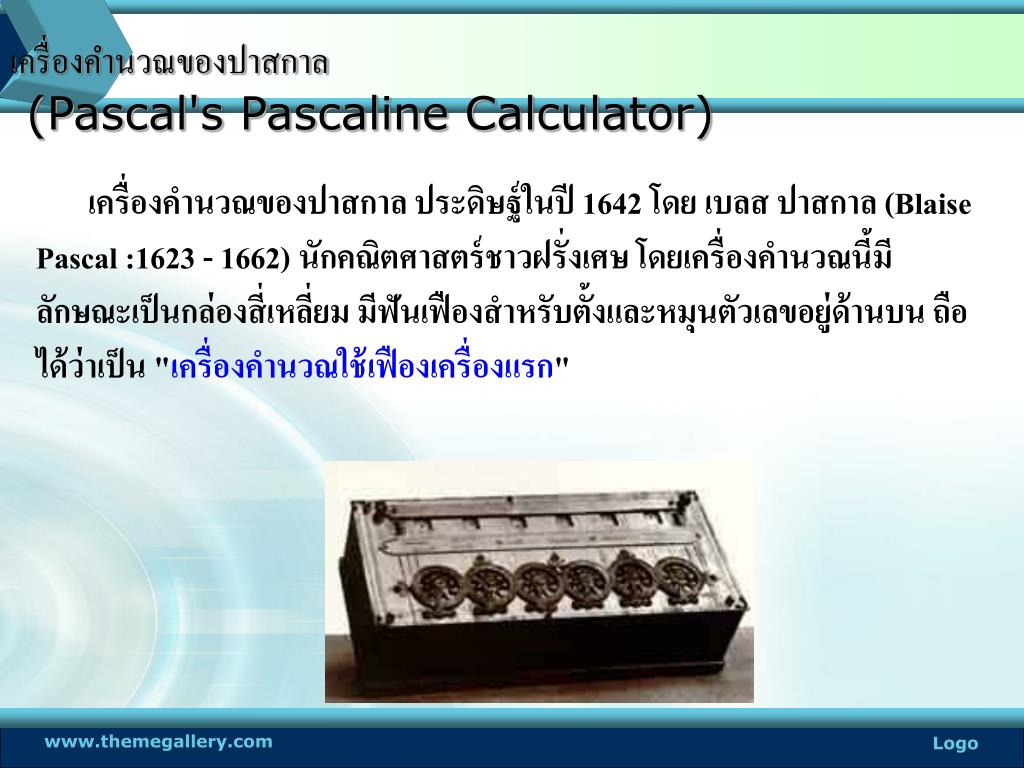 เครื่องคำนวณของปาสกาล
(Pascal's Pascaline Calculator)

เครื่องคำนวณของปาสกาล ประดิษฐ์ในปี 1642 โดย เบลส ปาสกาล (Blaise Pascal :1623 - 1662) นักคณิตศาสตร์ชาวฝรั่งเศษ โดยเครื่องคำนวณนี้มีลักษณะเป็นกล่องสี่เหลี่ยม มีฟันเฟืองสำหรับตั้งและหมุนตัวเลขอยู่ด้านบน ถือได้ว่าเป็น "เครื่องคำนวณใช้เฟืองเครื่องแรก"

www.themegallery.com

Logo